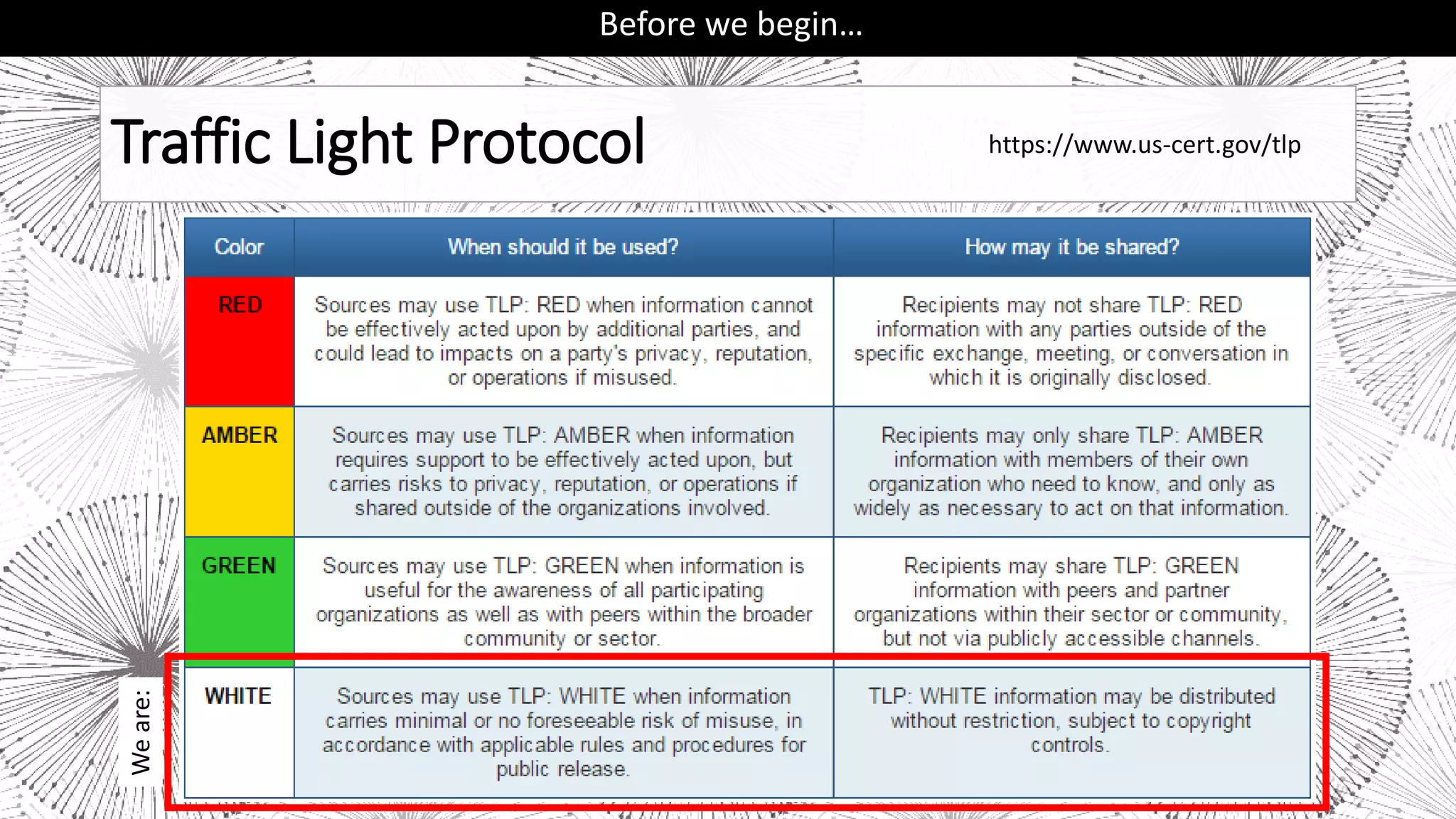 Before we begin…

Traffic Light Protocol

https://www.us-cert.gov/tlp

| Color | When should it be used? | How may it be shared? |
|---|---|---|
| RED | Sources may use TLP: RED when information cannot be effectively acted upon by additional parties, and could lead to impacts on a party's privacy, reputation, or operations if misused. | Recipients may not share TLP: RED information with any parties outside of the specific exchange, meeting, or conversation in which it is originally disclosed. |
| AMBER | Sources may use TLP: AMBER when information requires support to be effectively acted upon, but carries risks to privacy, reputation, or operations if shared outside of the organizations involved. | Recipients may only share TLP: AMBER information with members of their own organization who need to know, and only as widely as necessary to act on that information. |
| GREEN | Sources may use TLP: GREEN when information is useful for the awareness of all participating organizations as well as with peers within the broader community or sector. | Recipients may share TLP: GREEN information with peers and partner organizations within their sector or community, but not via publicly accessible channels. |
| WHITE | Sources may use TLP: WHITE when information carries minimal or no foreseeable risk of misuse, in accordance with applicable rules and procedures for public release. | TLP: WHITE information may be distributed without restriction, subject to copyright controls. |

We are: